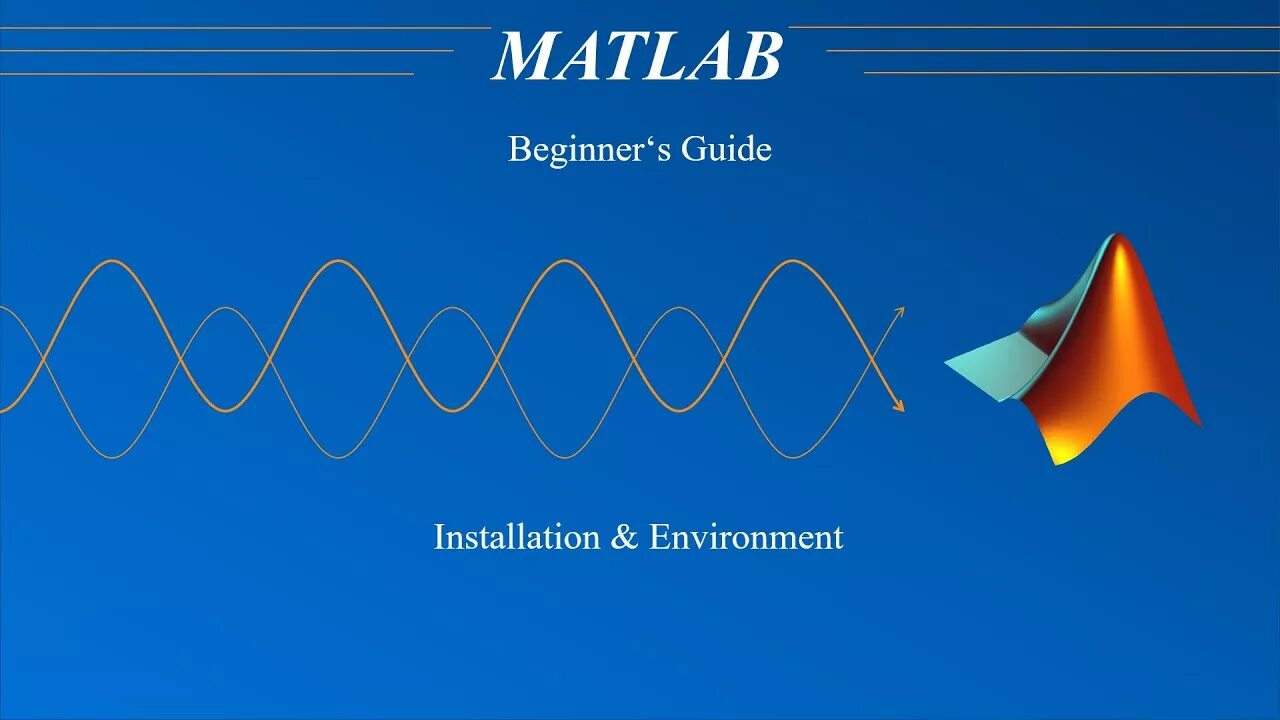 MATLAB

Beginner‘s Guide

Installation & Environment